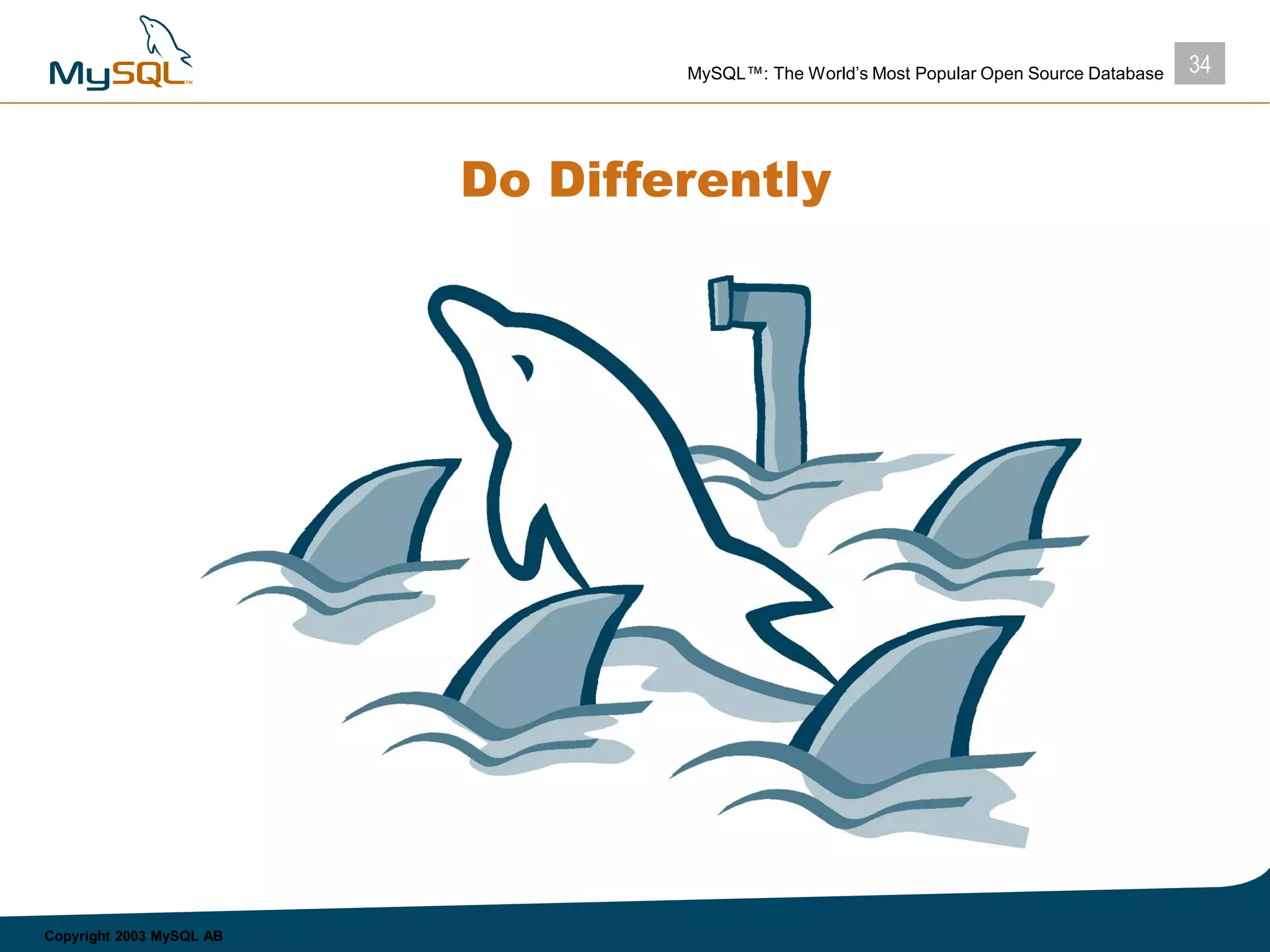 MySQL™

MySQL™: The World's Most Popular Open Source Database

34

Do Differently

Copyright 2003 MySQL AB